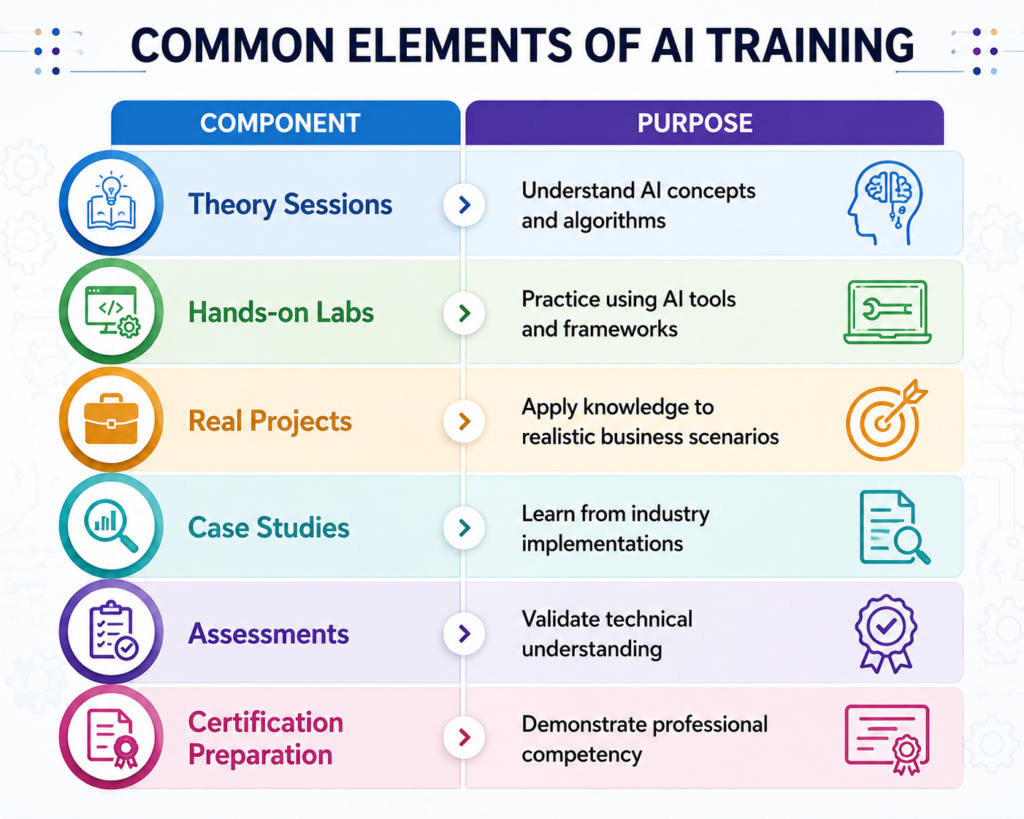 COMMON ELEMENTS OF AI TRAINING

| COMPONENT | PURPOSE |
|---|---|
| Theory Sessions | Understand AI concepts and algorithms |
| Hands-on Labs | Practice using AI tools and frameworks |
| Real Projects | Apply knowledge to realistic business scenarios |
| Case Studies | Learn from industry implementations |
| Assessments | Validate technical understanding |
| Certification Preparation | Demonstrate professional competency |